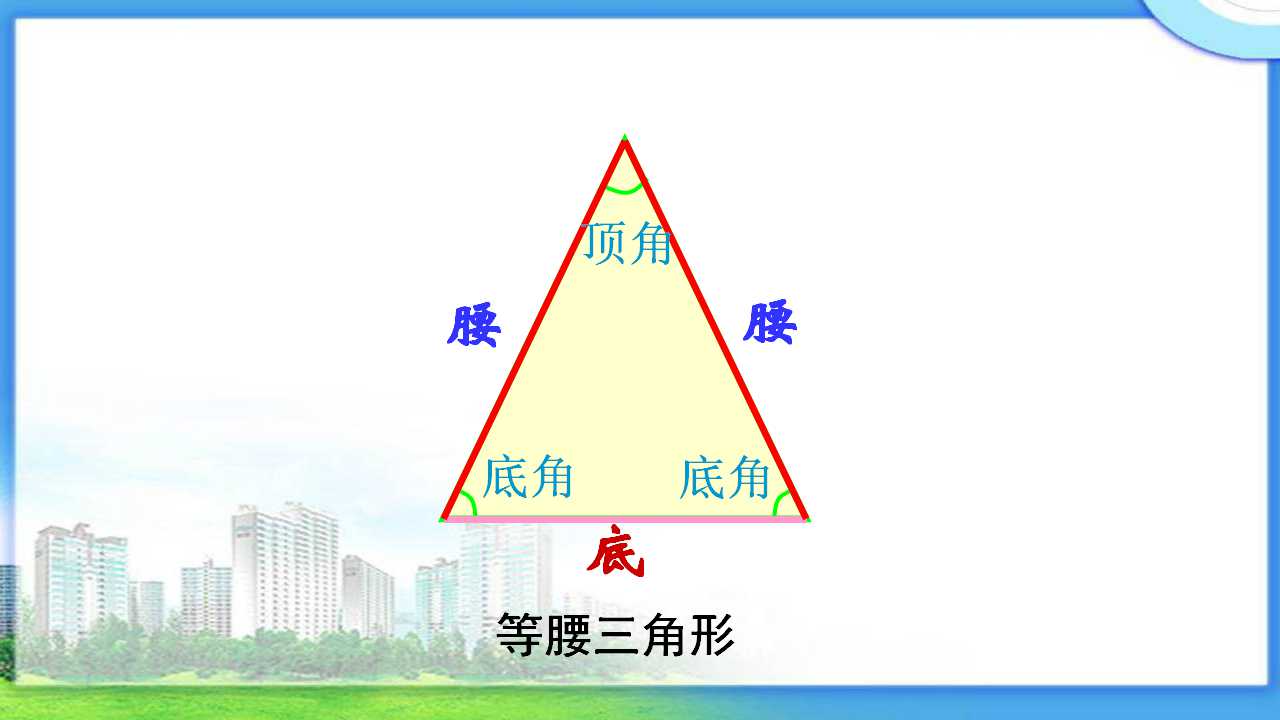 顶角

腰 腰

底角 底角

底

等腰三角形